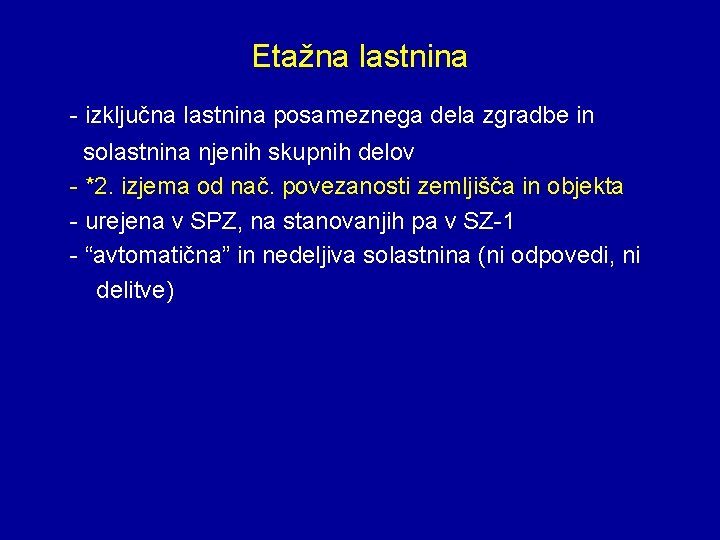 Etažna lastnina

- izključna lastnina posameznega dela zgradbe in solastnina njenih skupnih delov
- *2. izjema od nač. povezanosti zemljišča in objekta
- urejena v SPZ, na stanovanjih pa v SZ-1
- “avtomatična” in nedeljiva solastnina (ni odpovedi, ni delitve)